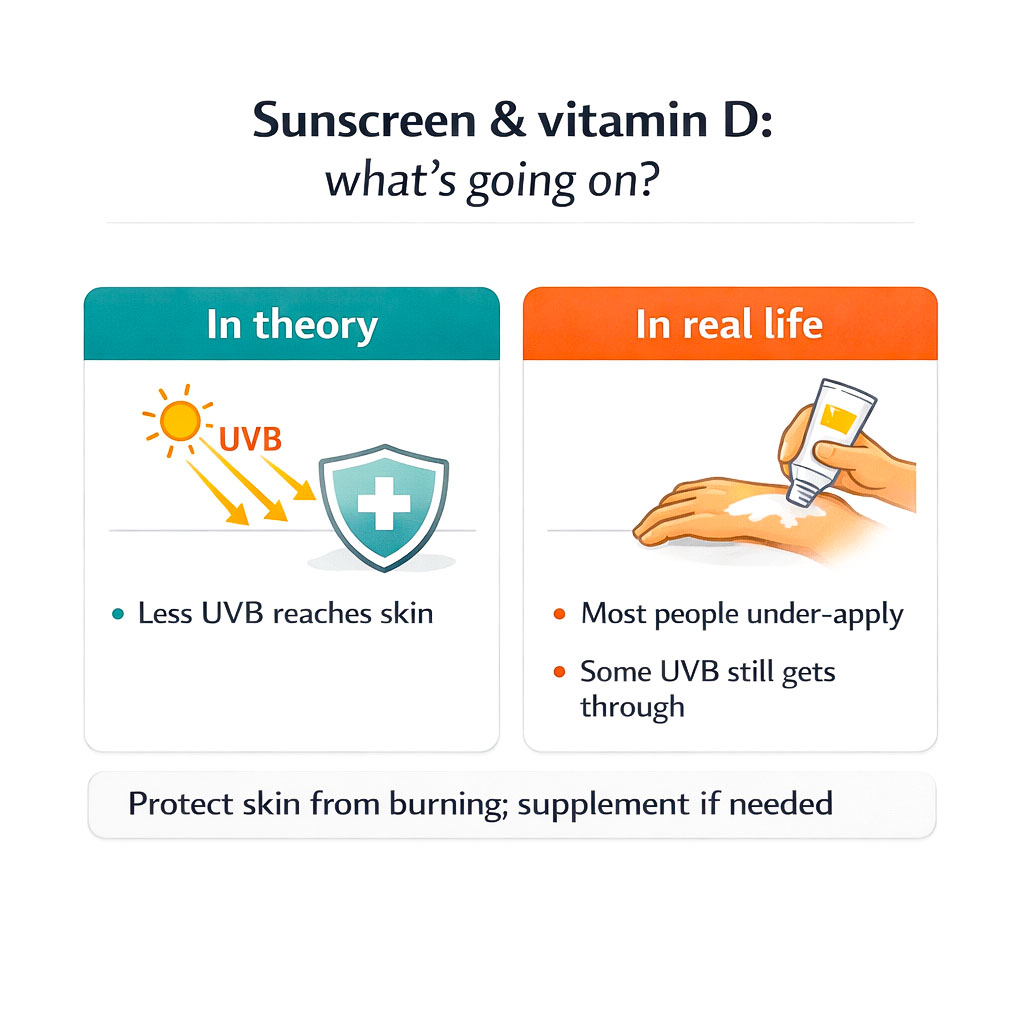 Sunscreen & vitamin D:
what's going on?

In theory

UVB

• Less UVB reaches skin

In real life

• Most people under-apply
• Some UVB still gets through

Protect skin from burning; supplement if needed